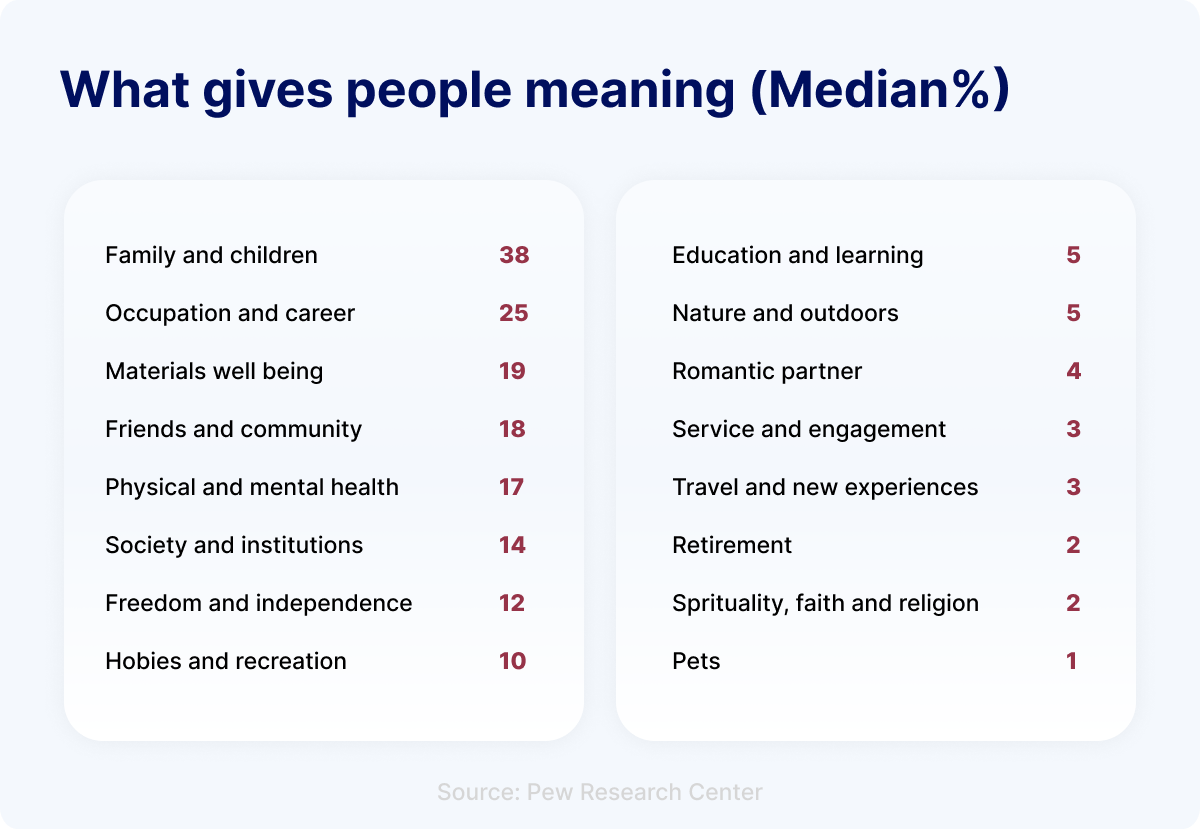 What gives people meaning (Median%)

| | |
|---|---|
| Family and children | 38 |
| Occupation and career | 25 |
| Materials well being | 19 |
| Friends and community | 18 |
| Physical and mental health | 17 |
| Society and institutions | 14 |
| Freedom and independence | 12 |
| Hobies and recreation | 10 |

| | |
|---|---|
| Education and learning | 5 |
| Nature and outdoors | 5 |
| Romantic partner | 4 |
| Service and engagement | 3 |
| Travel and new experiences | 3 |
| Retirement | 2 |
| Sprituality, faith and religion | 2 |
| Pets | 1 |

Source: Pew Research Center